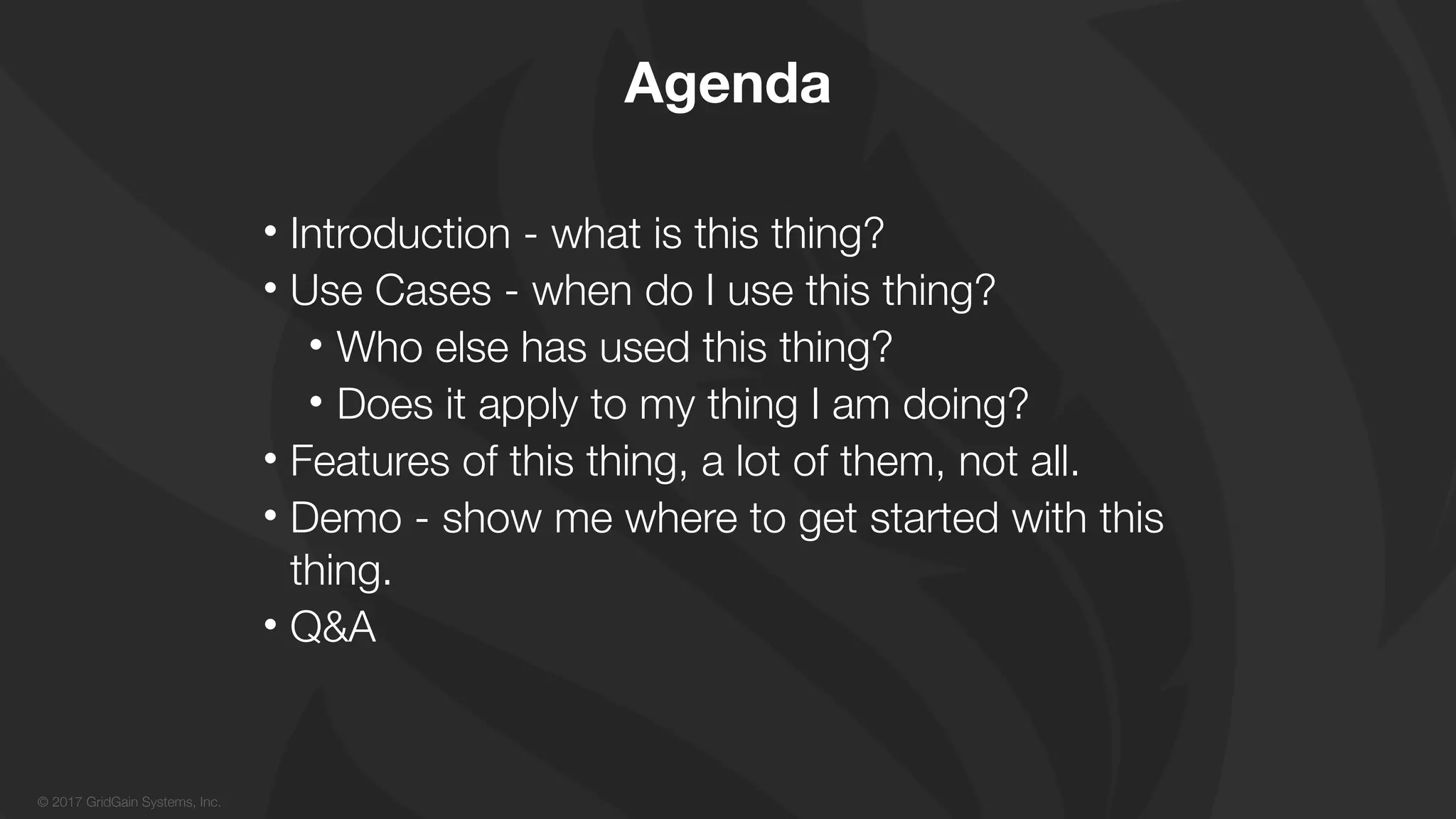 Agenda

• Introduction - what is this thing?
• Use Cases - when do I use this thing?
  • Who else has used this thing?
  • Does it apply to my thing I am doing?
• Features of this thing, a lot of them, not all.
• Demo - show me where to get started with this thing.
• Q&A

© 2017 GridGain Systems, Inc.